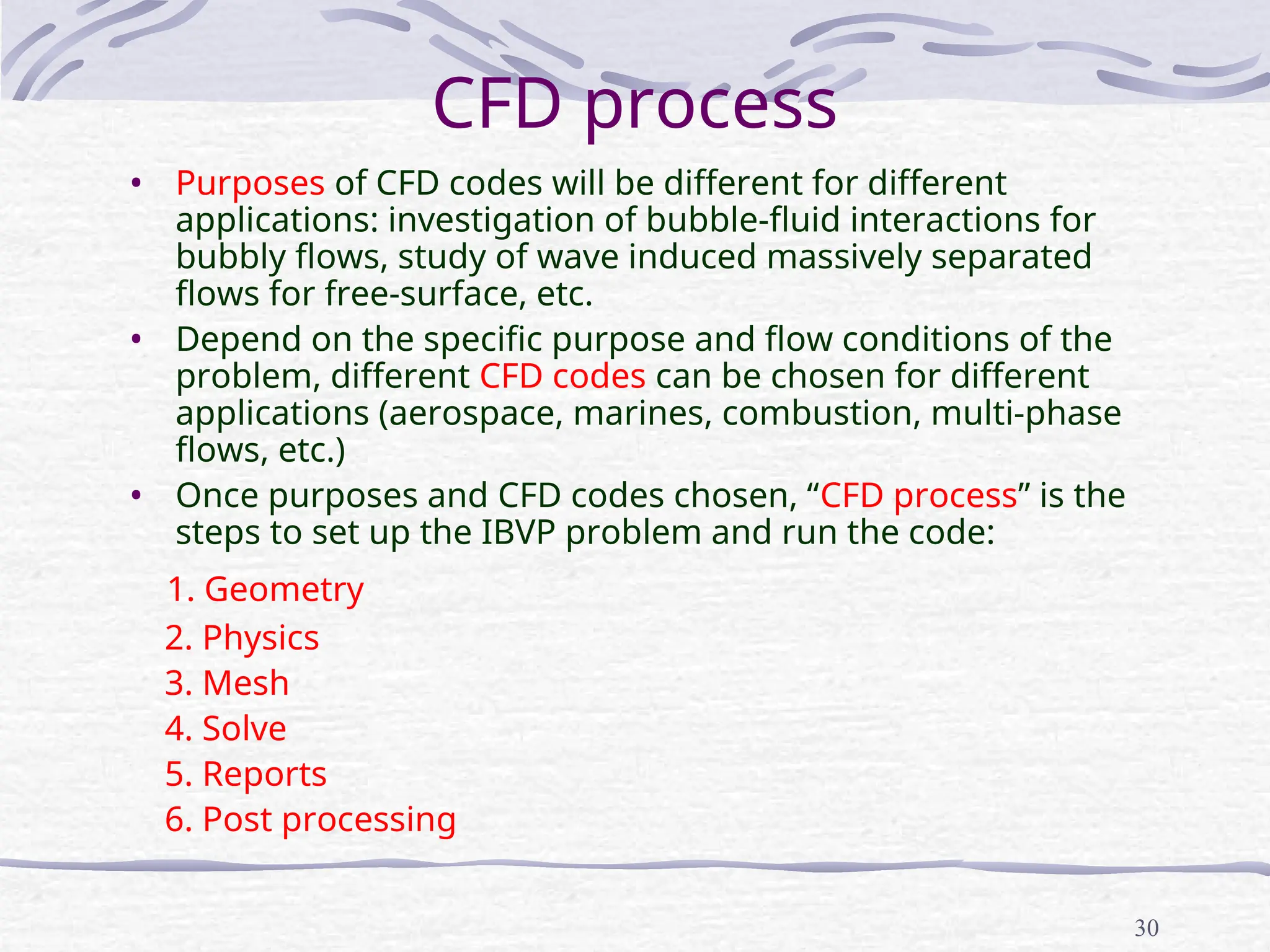 CFD process

• Purposes of CFD codes will be different for different applications: investigation of bubble-fluid interactions for bubbly flows, study of wave induced massively separated flows for free-surface, etc.
• Depend on the specific purpose and flow conditions of the problem, different CFD codes can be chosen for different applications (aerospace, marines, combustion, multi-phase flows, etc.)
• Once purposes and CFD codes chosen, “CFD process” is the steps to set up the IBVP problem and run the code:

1. Geometry
2. Physics
3. Mesh
4. Solve
5. Reports
6. Post processing

30